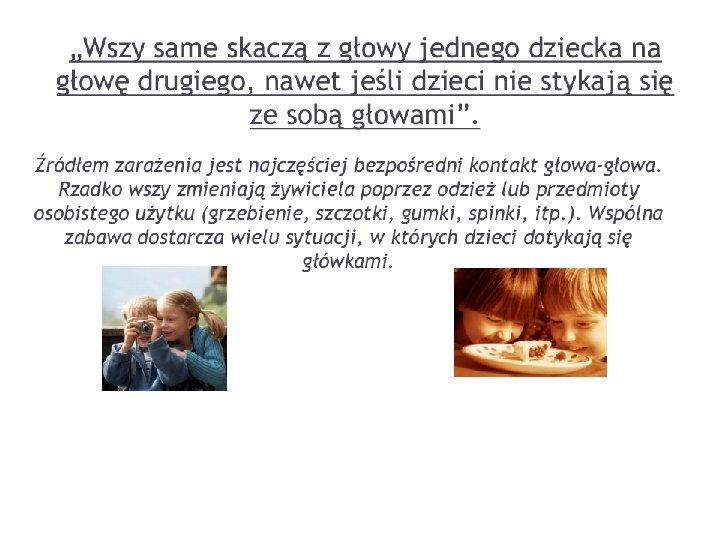 „Wszy same skaczą z głowy jednego dziecka na głowę drugiego, nawet jeśli dzieci nie stykają się ze sobą głowami”.

Źródłem zarażenia jest najczęściej bezpośredni kontakt głowa-głowa. Rzadko wszy zmieniają żywiciela poprzez odzież lub przedmioty osobistego użytku (grzebienie, szczotki, gumki, spinki, itp.). Wspólna zabawa dostarcza wielu sytuacji, w których dzieci dotykają się główkami.